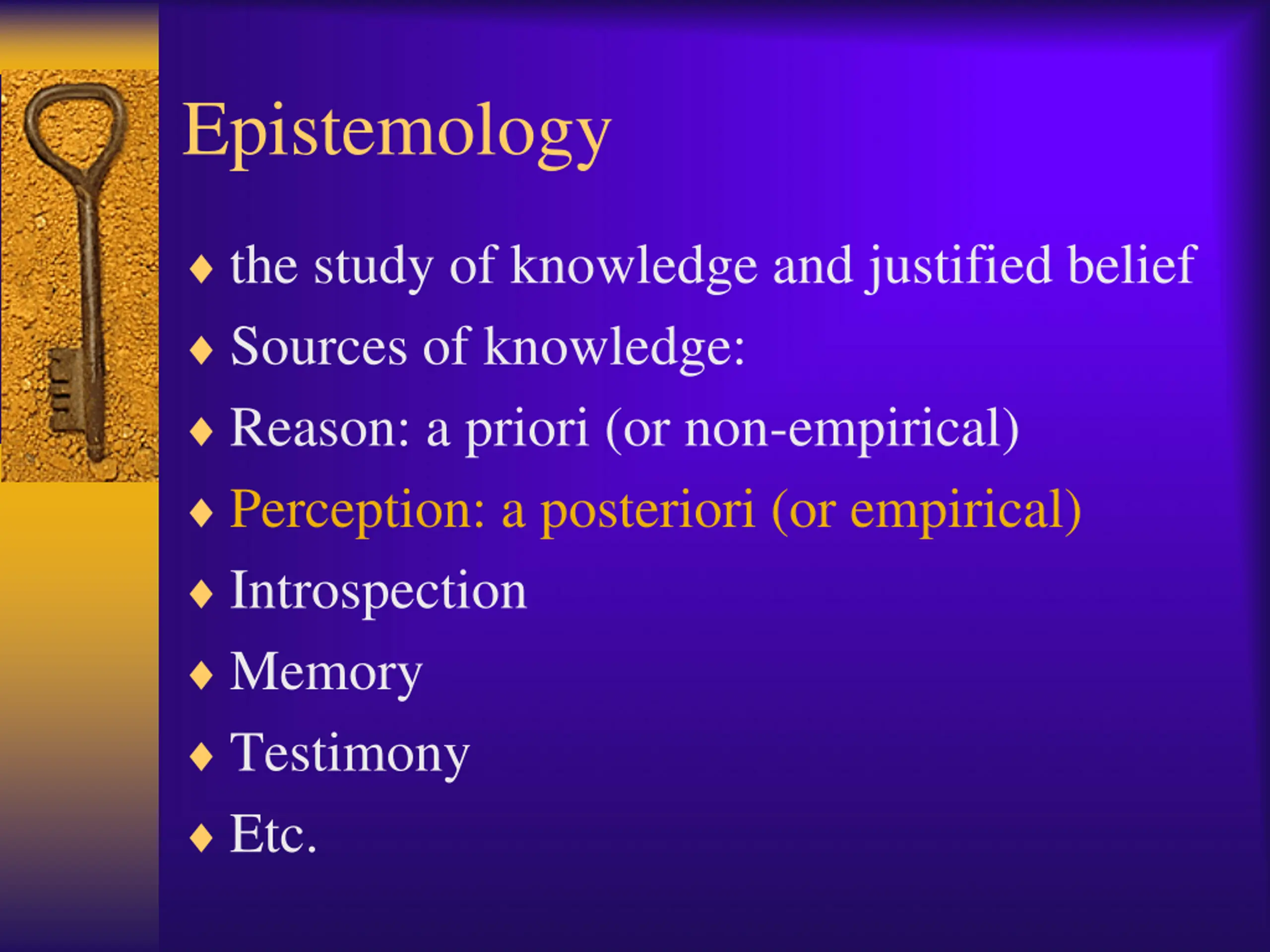 Epistemology

♦ the study of knowledge and justified belief
♦ Sources of knowledge:
♦ Reason: a priori (or non-empirical)
♦ Perception: a posteriori (or empirical)
♦ Introspection
♦ Memory
♦ Testimony
♦ Etc.